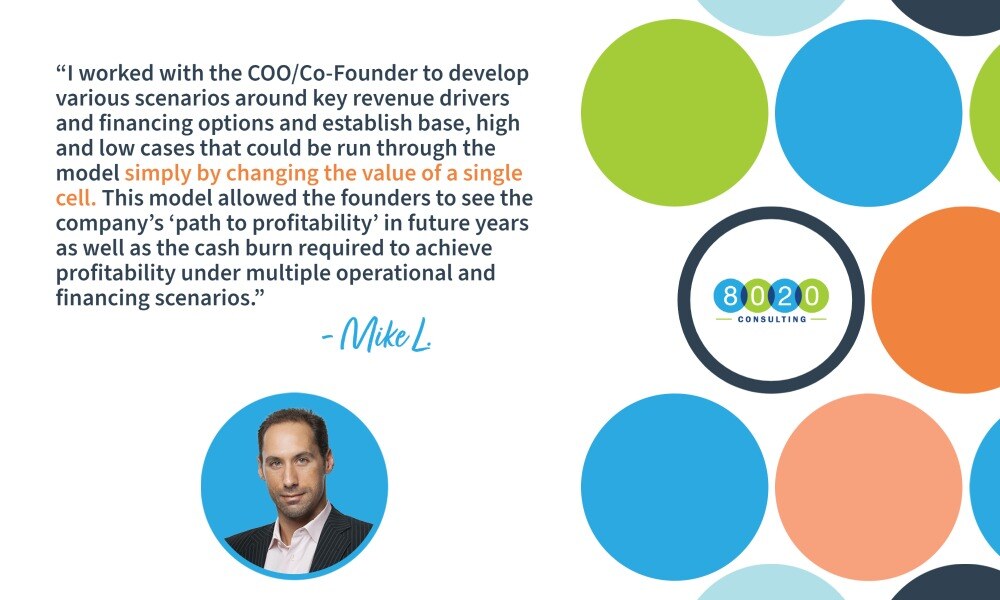 “I worked with the COO/Co-Founder to develop various scenarios around key revenue drivers and financing options and establish base, high and low cases that could be run through the model simply by changing the value of a single cell. This model allowed the founders to see the company’s ‘path to profitability’ in future years as well as the cash burn required to achieve profitability under multiple operational and financing scenarios.”

- Mike L.

8020
CONSULTING